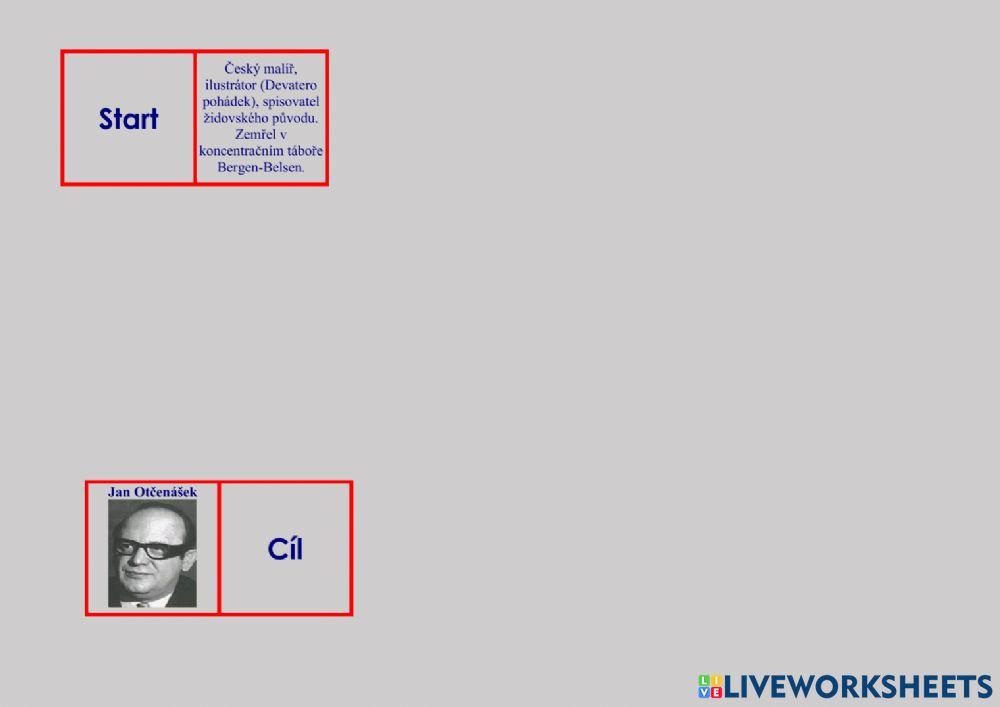 Start

Český malíř, ilustrátor (Devatero pohádek), spisovatel židovského původu. Zemřel v koncentračním táboře Bergen-Belsen.

Jan Otčenášek

Cíl

LIVEWORKSHEETS